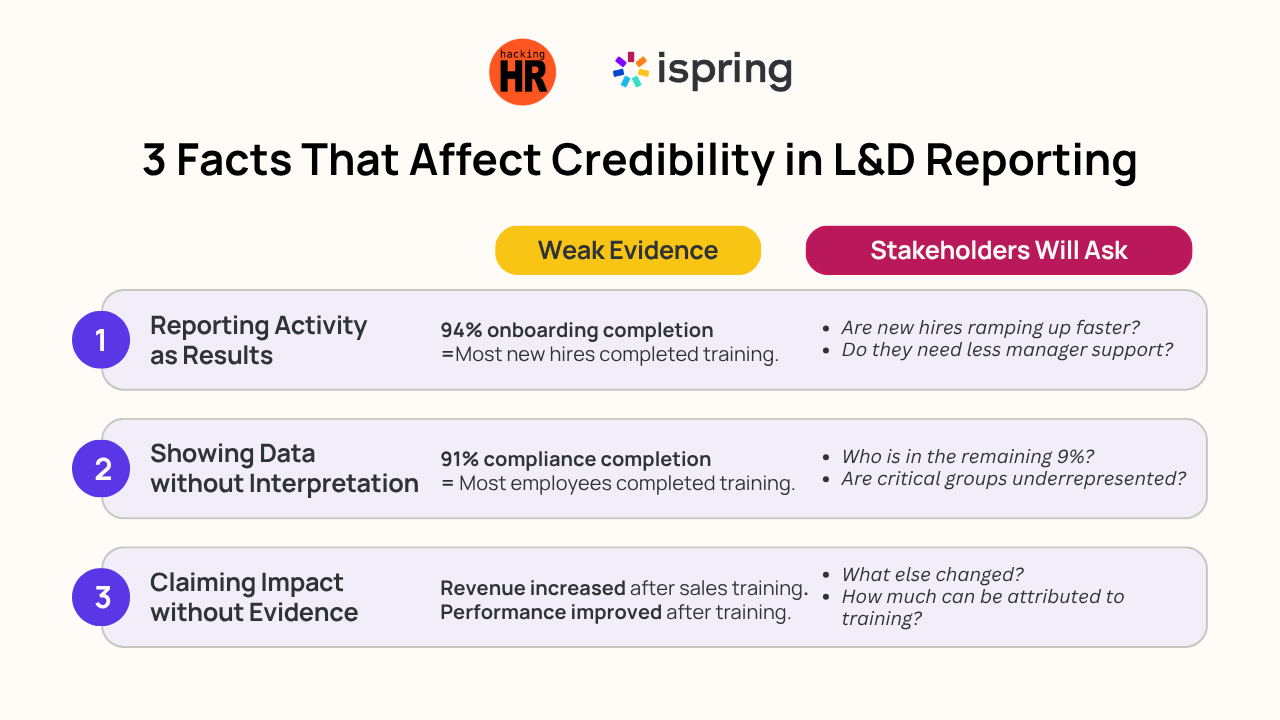 hacking HR

ispring

3 Facts That Affect Credibility in L&D Reporting

Weak Evidence

Stakeholders Will Ask

1

Reporting Activity as Results

94% onboarding completion
=Most new hires completed training.

• Are new hires ramping up faster?
• Do they need less manager support?

2

Showing Data without Interpretation

91% compliance completion
= Most employees completed training.

• Who is in the remaining 9%?
• Are critical groups underrepresented?

3

Claiming Impact without Evidence

Revenue increased after sales training.
Performance improved after training.

• What else changed?
• How much can be attributed to training?